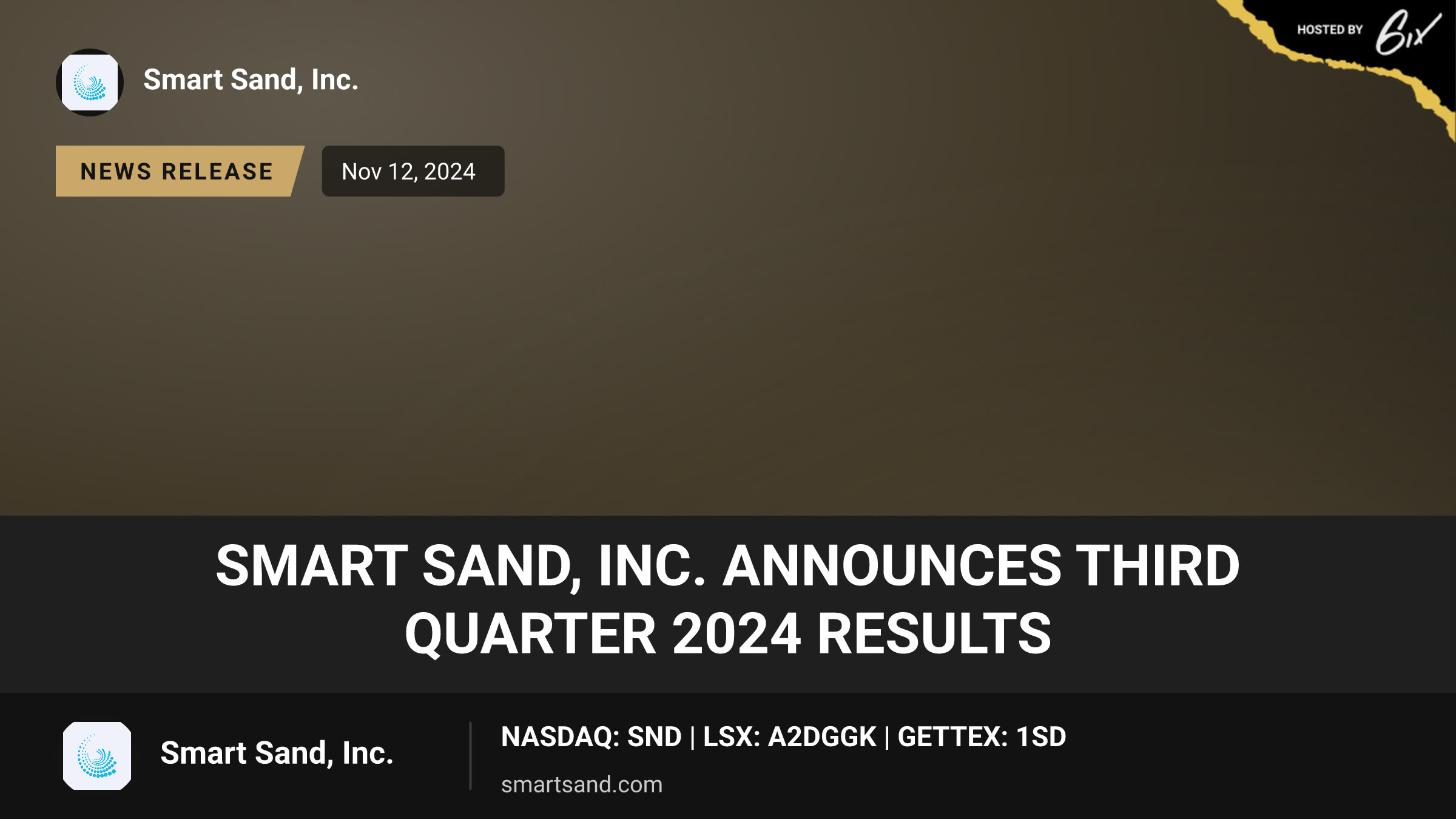 HOSTED BY 6ix

Smart Sand, Inc.

NEWS RELEASE

Nov 12, 2024

SMART SAND, INC. ANNOUNCES THIRD QUARTER 2024 RESULTS

Smart Sand, Inc.

NASDAQ: SND | LSX: A2DGGK | GETTEX: 1SD

smartsand.com